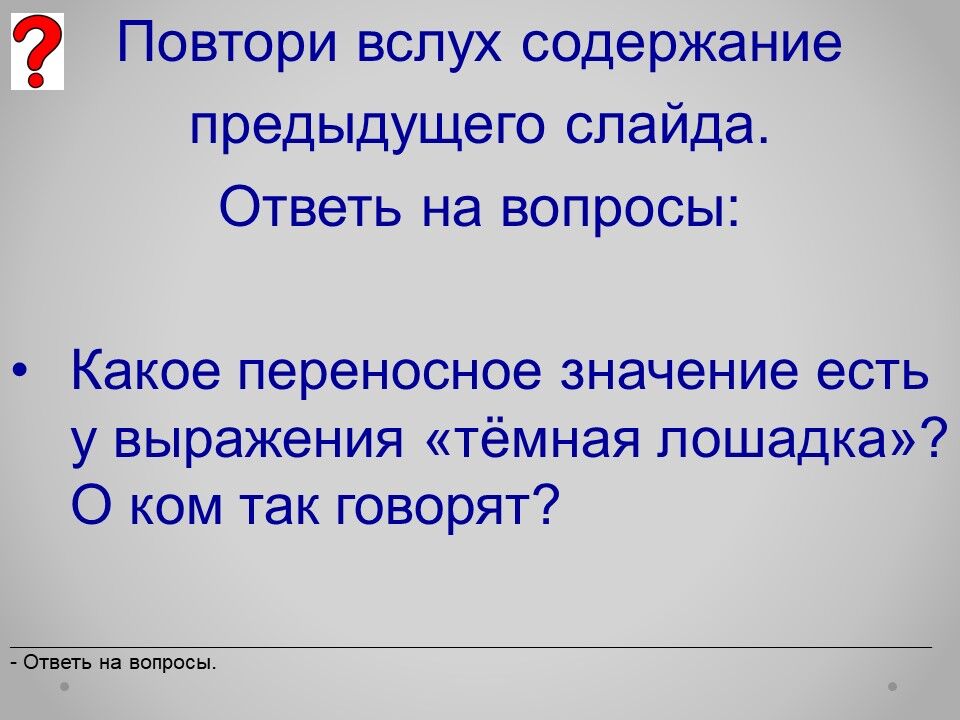 ?

Повтори вслух содержание предыдущего слайда.
Ответь на вопросы:

• Какое переносное значение есть у выражения «тёмная лошадка»? О ком так говорят?

- Ответь на вопросы.